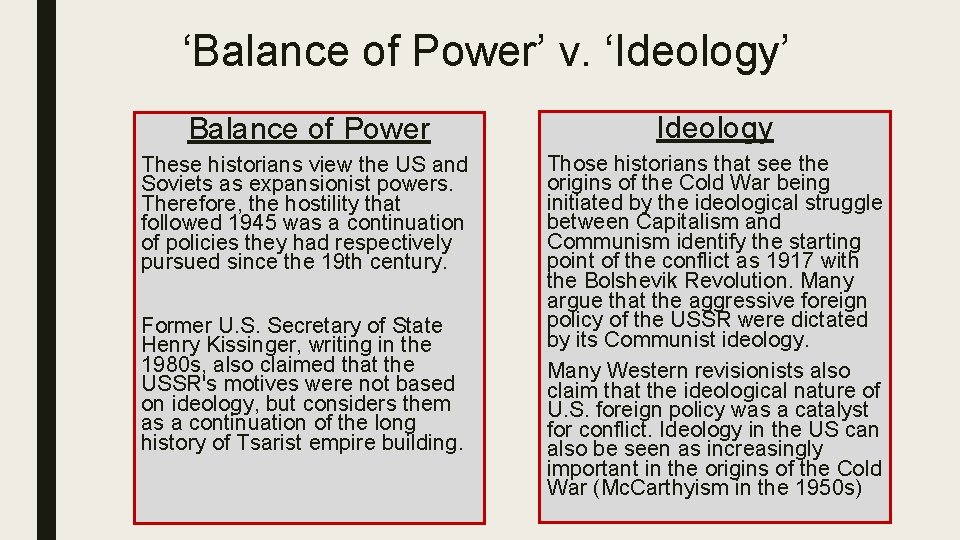 ‘Balance of Power’ v. ‘Ideology’

Balance of Power

These historians view the US and Soviets as expansionist powers. Therefore, the hostility that followed 1945 was a continuation of policies they had respectively pursued since the 19th century.

Former U.S. Secretary of State Henry Kissinger, writing in the 1980s, also claimed that the USSR's motives were not based on ideology, but considers them as a continuation of the long history of Tsarist empire building.

Ideology

Those historians that see the origins of the Cold War being initiated by the ideological struggle between Capitalism and Communism identify the starting point of the conflict as 1917 with the Bolshevik Revolution. Many argue that the aggressive foreign policy of the USSR were dictated by its Communist ideology.

Many Western revisionists also claim that the ideological nature of U.S. foreign policy was a catalyst for conflict. Ideology in the US can also be seen as increasingly important in the origins of the Cold War (McCarthyism in the 1950s)